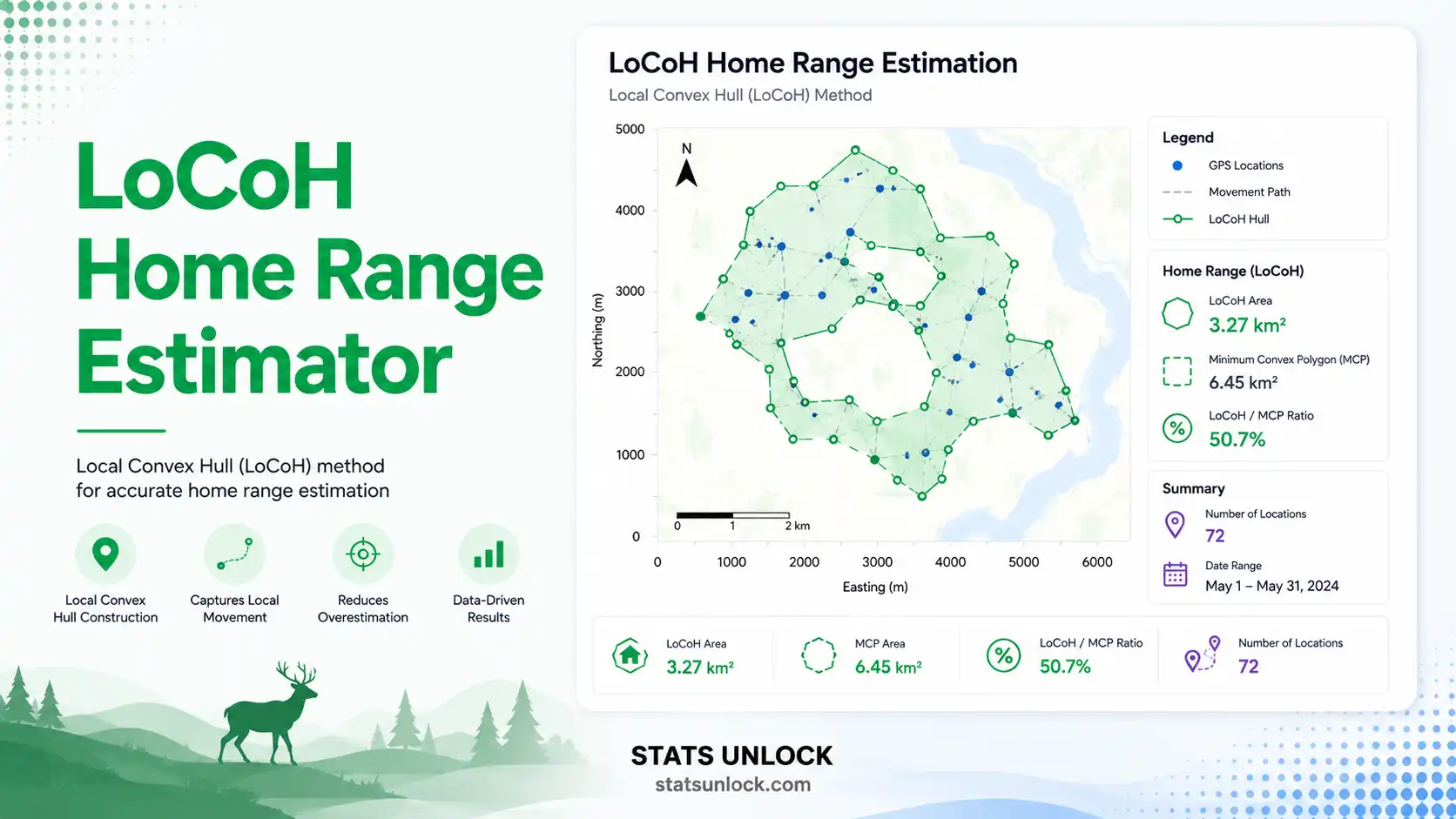 LoCoH Home Range Estimator

Local Convex Hull (LoCoH) method for accurate home range estimation

Local Convex Hull Construction

Captures Local Movement

Reduces Overestimation

Data-Driven Results

LoCoH Home Range Estimation

Local Convex Hull (LoCoH) Method

5000
4000
3000
2000
1000
0

Northing (m)

N

0 1 2 km

0 1000 2000 3000 4000 5000 6000

Easting (m)

Legend

GPS Locations

Movement Path

LoCoH Hull

Home Range (LoCoH)

LoCoH Area

3.27 km²

Minimum Convex Polygon (MCP)

6.45 km²

LoCoH / MCP Ratio

50.7%

Summary

Number of Locations

72

Date Range

May 1 – May 31, 2024

LoCoH Area

3.27 km²

MCP Area

6.45 km²

LoCoH / MCP Ratio

50.7%

Number of Locations

72

STATS UNLOCK

statsunlock.com